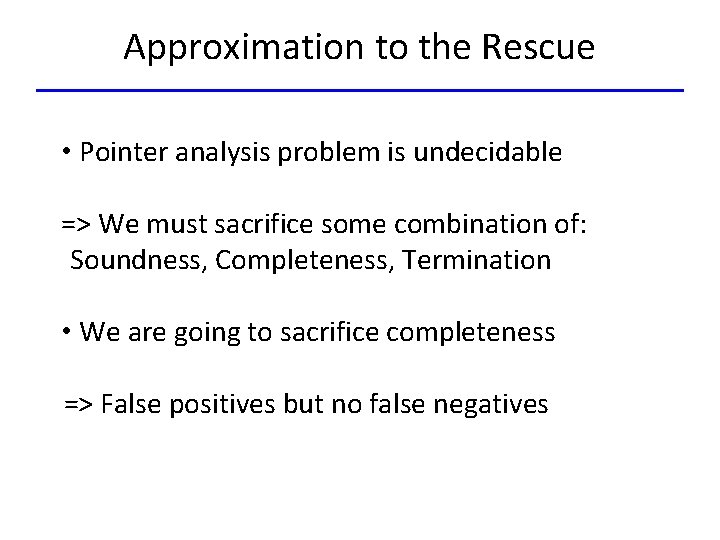 Approximation to the Rescue

• Pointer analysis problem is undecidable

=> We must sacrifice some combination of: Soundness, Completeness, Termination

• We are going to sacrifice completeness

=> False positives but no false negatives